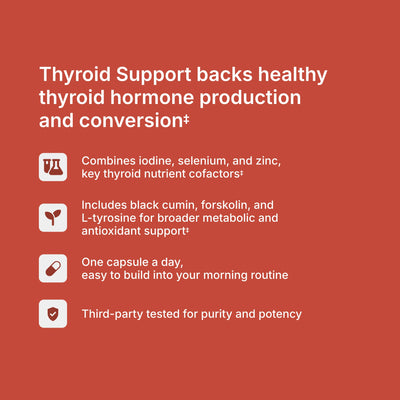 Thyroid Support backs healthy thyroid hormone production and conversion‡

Combines iodine, selenium, and zinc, key thyroid nutrient cofactors‡

Includes black cumin, forskolin, and L-tyrosine for broader metabolic and antioxidant support‡

One capsule a day, easy to build into your morning routine

Third-party tested for purity and potency